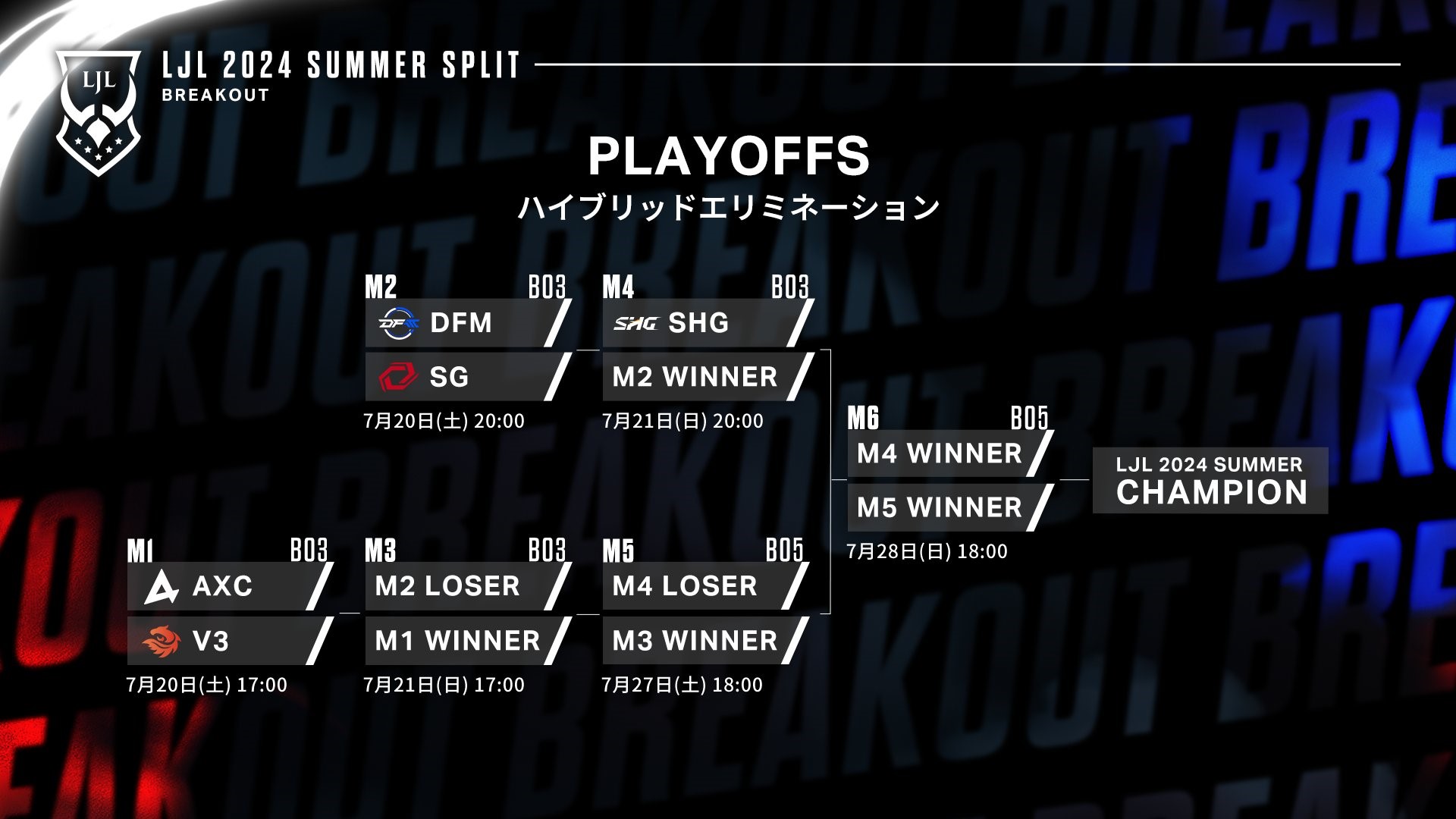 LJL

LJL 2024 SUMMER SPLIT
BREAKOUT

PLAYOFFS
ハイブリッドエリミネーション

M2 BO3
DFM
SG
7月20日(土) 20:00

M4 BO3
SHG
M2 WINNER
7月21日(日) 20:00

M6 BO5
M4 WINNER
M5 WINNER
7月28日(日) 18:00

LJL 2024 SUMMER
CHAMPION

M1 BO3
AXC
V3
7月20日(土) 17:00

M3 BO3
M2 LOSER
M1 WINNER
7月21日(日) 17:00

M5 BO5
M4 LOSER
M3 WINNER
7月27日(土) 18:00